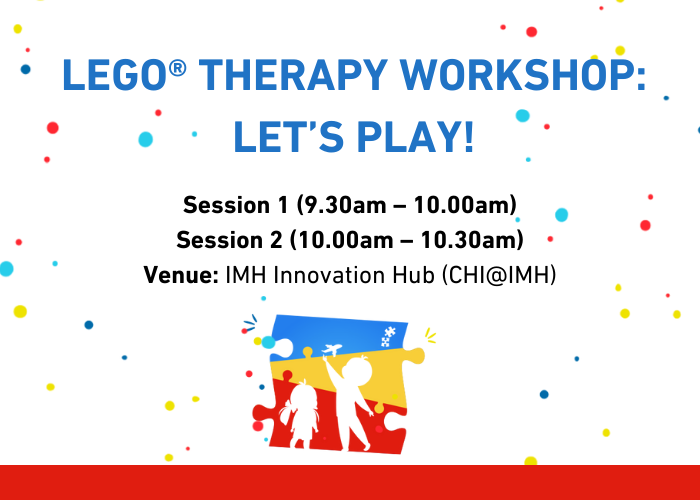 LEGO® THERAPY WORKSHOP: LET'S PLAY!

Session 1 (9.30am – 10.00am)
Session 2 (10.00am – 10.30am)
Venue: IMH Innovation Hub (CHI@IMH)